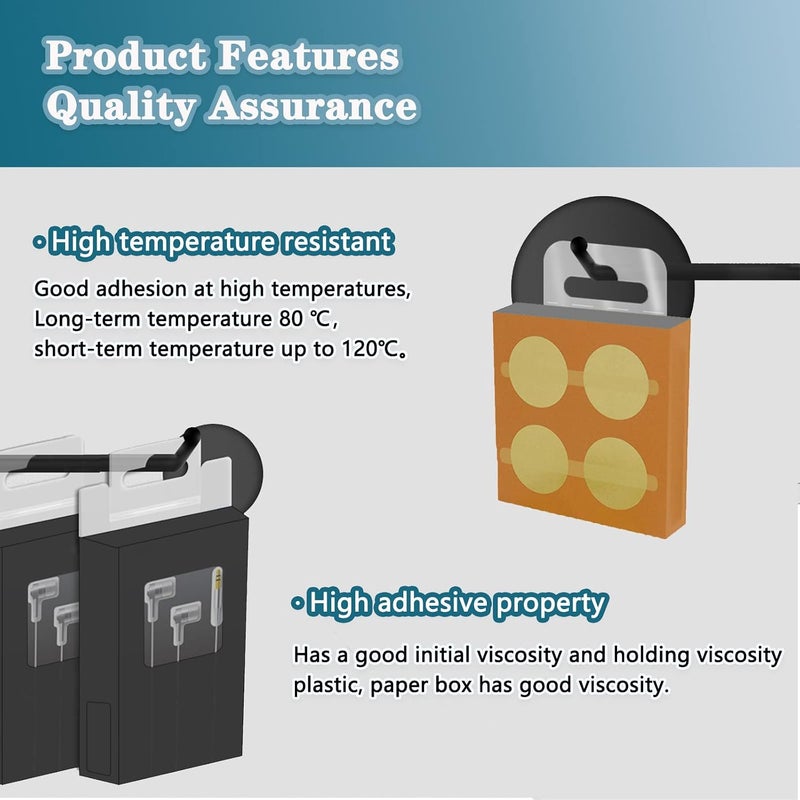 Product Features
Quality Assurance

• High temperature resistant

Good adhesion at high temperatures, Long-term temperature 80 ℃, short-term temperature up to 120℃。

• High adhesive property

Has a good initial viscosity and holding viscosity plastic, paper box has good viscosity.